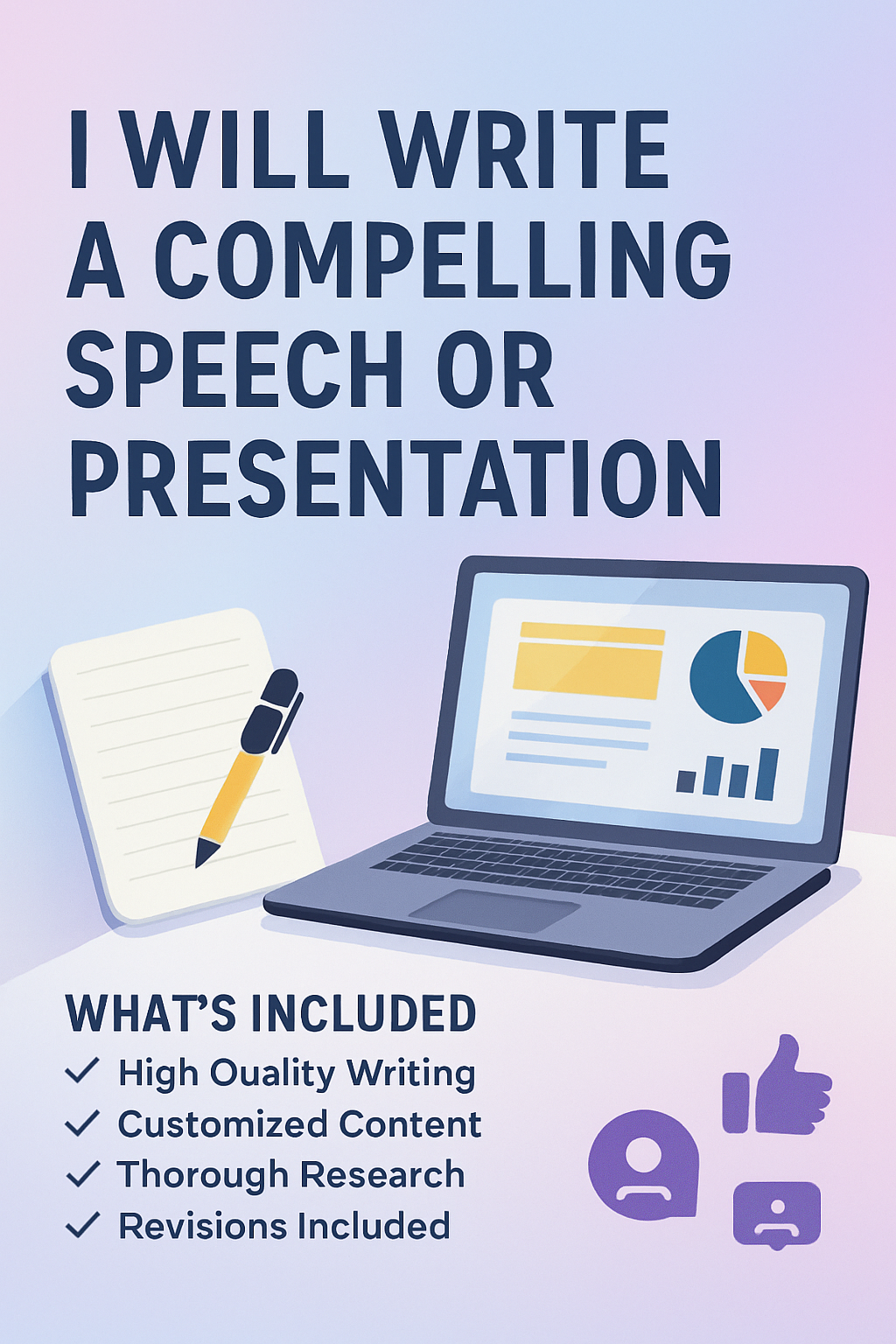 I WILL WRITE A COMPELLING SPEECH OR PRESENTATION

WHAT'S INCLUDED
✓ High Ouality Writing
✓ Customized Content
✓ Thorough Research
✓ Revisions Included